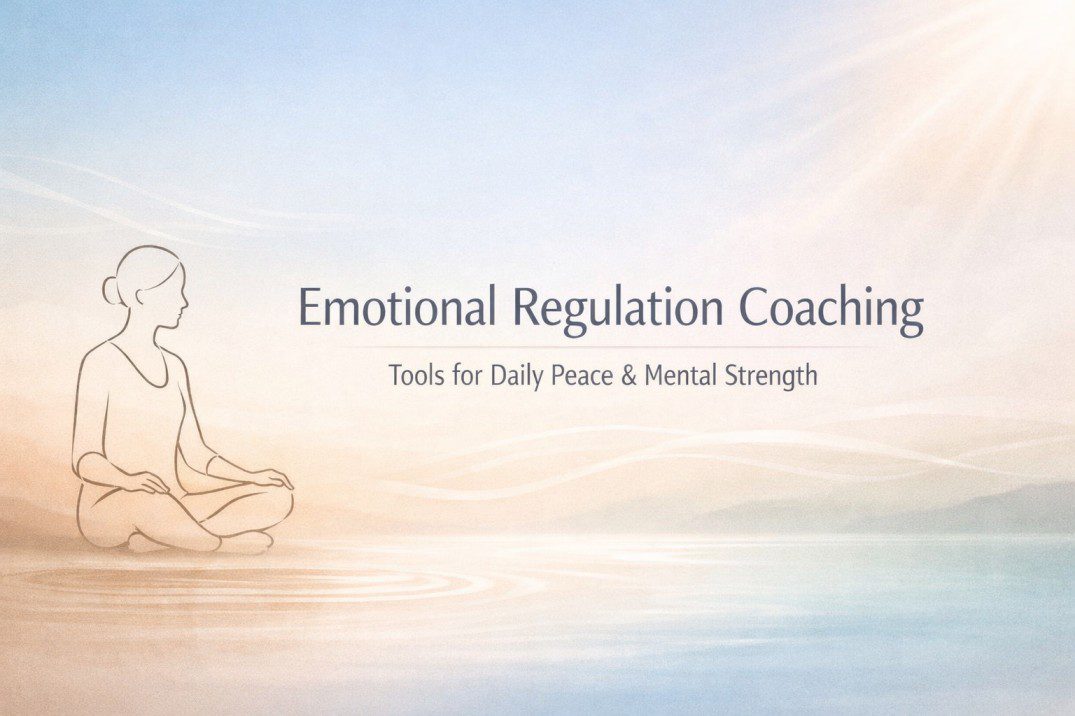 Emotional Regulation Coaching

Tools for Daily Peace & Mental Strength